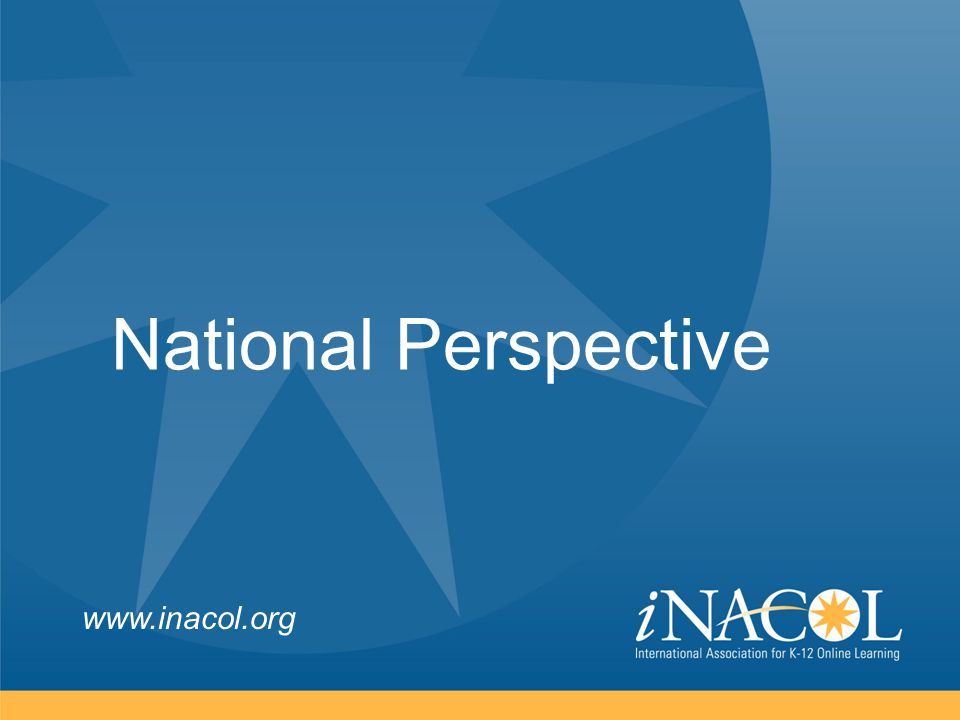 National Perspective

www.inacol.org

iNACOL
International Association for K-12 Online Learning